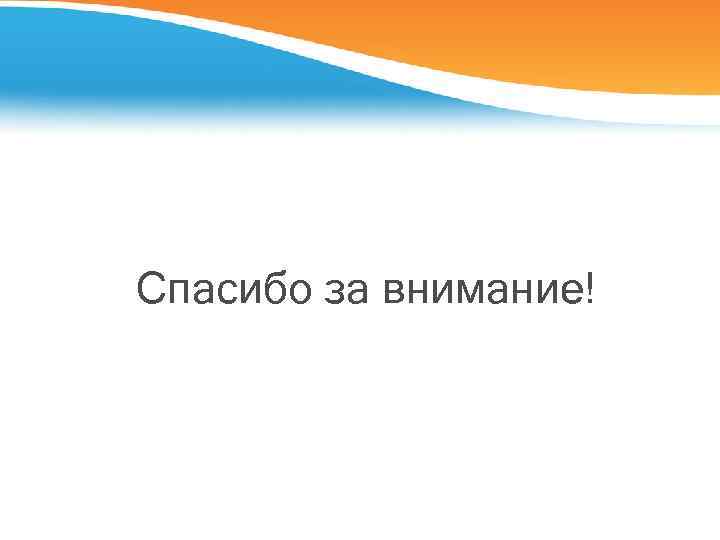 Спасибо за внимание!